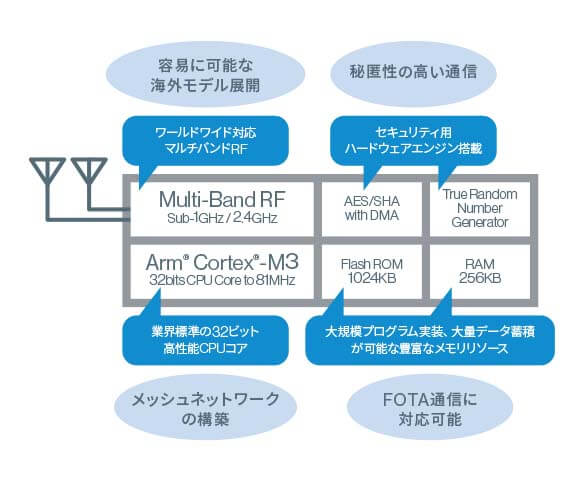 容易に可能な
海外モデル展開

秘匿性の高い通信

ワールドワイド対応
マルチバンドRF

セキュリティ用
ハードウェアエンジン搭載

Multi-Band RF
Sub-1GHz / 2.4GHz

AES/SHA
with DMA

True Random
Number
Generator

Arm® Cortex®-M3
32bits CPU Core to 81MHz

Flash ROM
1024KB

RAM
256KB

業界標準の32ビット
高性能CPUコア

大規模プログラム実装、大量データ蓄積
が可能な豊富なメモリリソース

メッシュネットワーク
の構築

FOTA通信に
対応可能